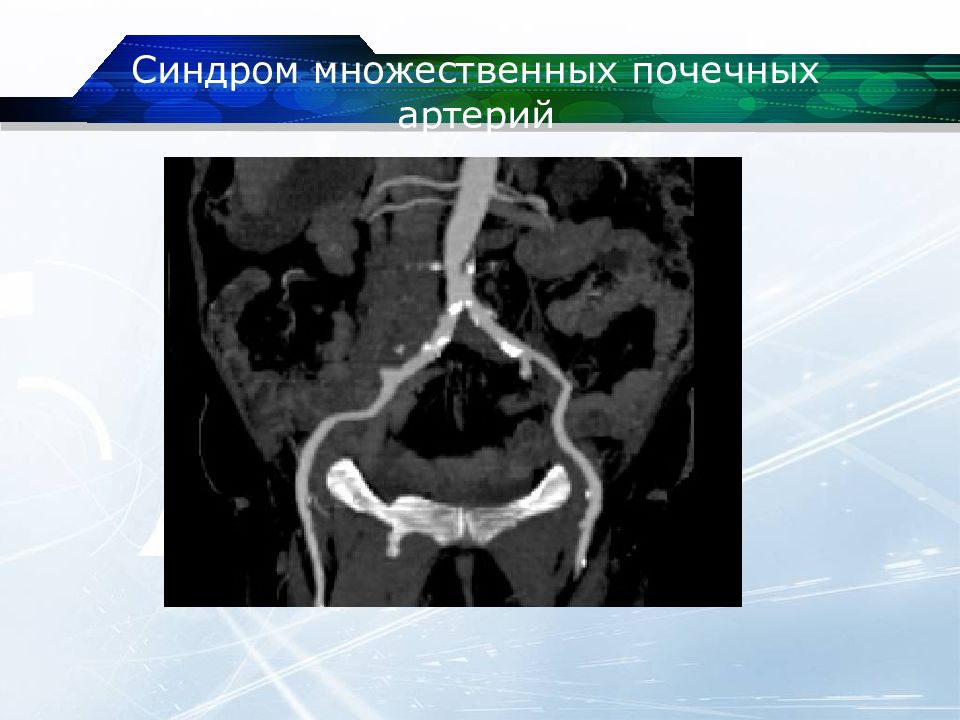 Синдром множественных почечных артерий